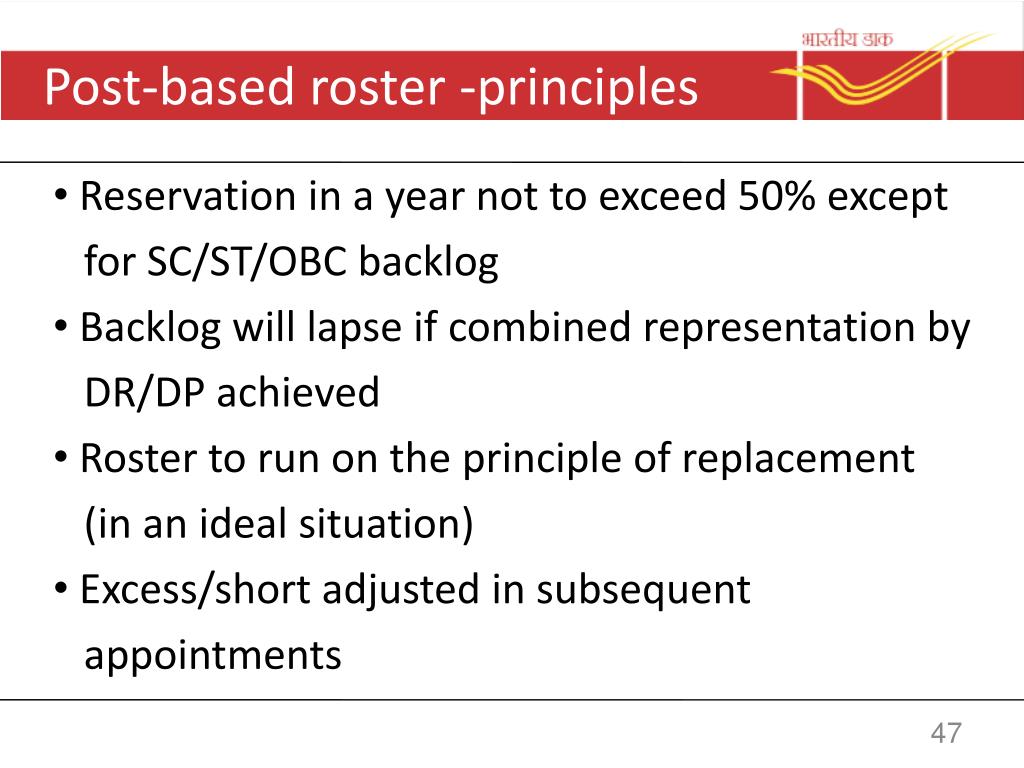 भारतीय डाक

Post-based roster -principles

• Reservation in a year not to exceed 50% except for SC/ST/OBC backlog
• Backlog will lapse if combined representation by DR/DP achieved
• Roster to run on the principle of replacement (in an ideal situation)
• Excess/short adjusted in subsequent appointments

47